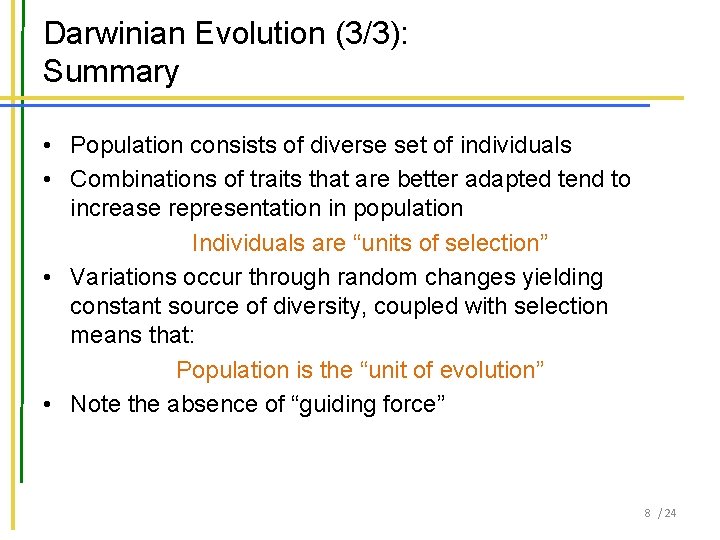 Darwinian Evolution (3/3): Summary

• Population consists of diverse set of individuals
• Combinations of traits that are better adapted tend to increase representation in population

Individuals are “units of selection”

• Variations occur through random changes yielding constant source of diversity, coupled with selection means that:

Population is the “unit of evolution”

• Note the absence of “guiding force”

8 / 24